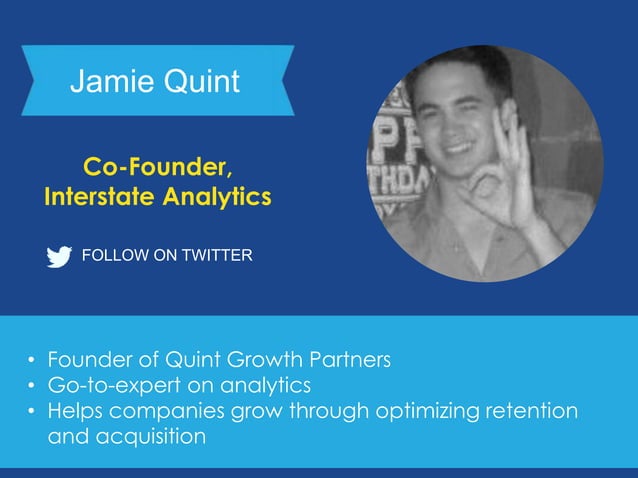 Jamie Quint

Co-Founder, Interstate Analytics

FOLLOW ON TWITTER

PP
THDA

• Founder of Quint Growth Partners
• Go-to-expert on analytics
• Helps companies grow through optimizing retention and acquisition